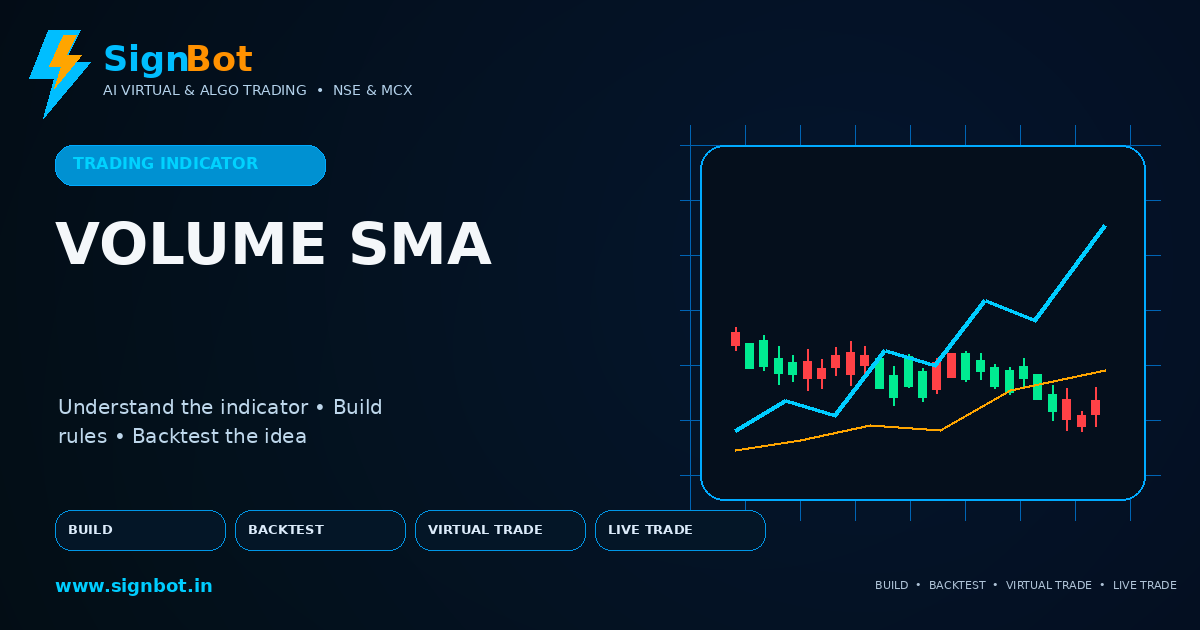 SignBot
AI VIRTUAL & ALGO TRADING • NSE & MCX

TRADING INDICATOR

VOLUME SMA

Understand the indicator • Build rules • Backtest the idea

BUILD
BACKTEST
VIRTUAL TRADE
LIVE TRADE

www.signbot.in

BUILD • BACKTEST • VIRTUAL TRADE • LIVE TRADE